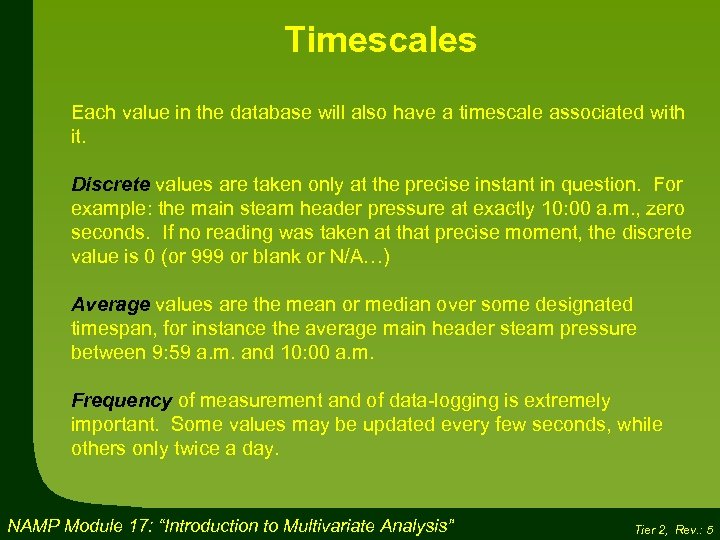 Timescales

Each value in the database will also have a timescale associated with it.

Discrete values are taken only at the precise instant in question. For example: the main steam header pressure at exactly 10:00 a.m., zero seconds. If no reading was taken at that precise moment, the discrete value is 0 (or 999 or blank or N/A…)

Average values are the mean or median over some designated timespan, for instance the average main header steam pressure between 9:59 a.m. and 10:00 a.m.

Frequency of measurement and of data-logging is extremely important. Some values may be updated every few seconds, while others only twice a day.

NAMP Module 17: “Introduction to Multivariate Analysis”

Tier 2, Rev.: 5